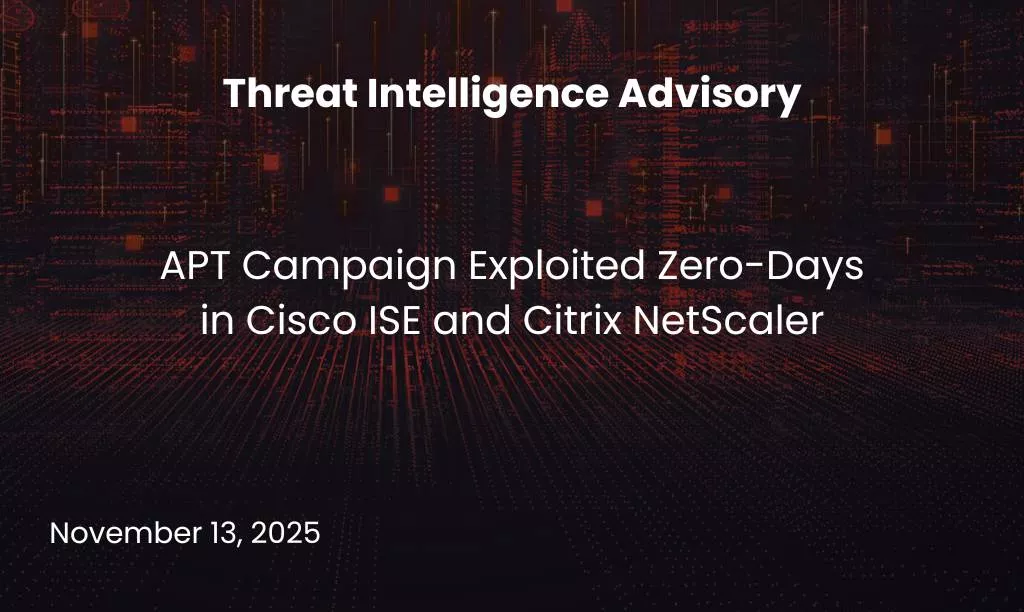 Threat Intelligence Advisory

APT Campaign Exploited Zero-Days in Cisco ISE and Citrix NetScaler

November 13, 2025